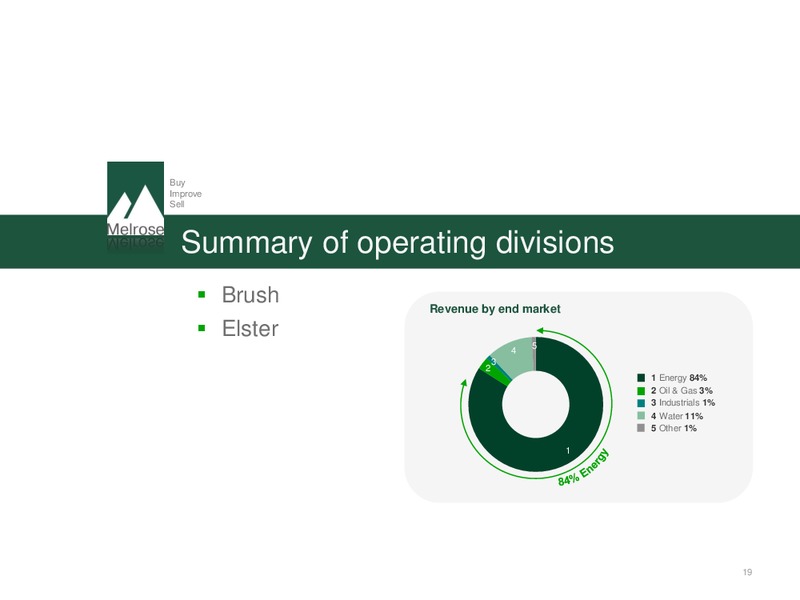 Buy
Improve
Sell

Melrose

Summary of operating divisions

▪ Brush
▪ Elster

Revenue by end market

5
4
3
2
1

84% Energy

1 Energy 84%
2 Oil & Gas 3%
3 Industrials 1%
4 Water 11%
5 Other 1%

19